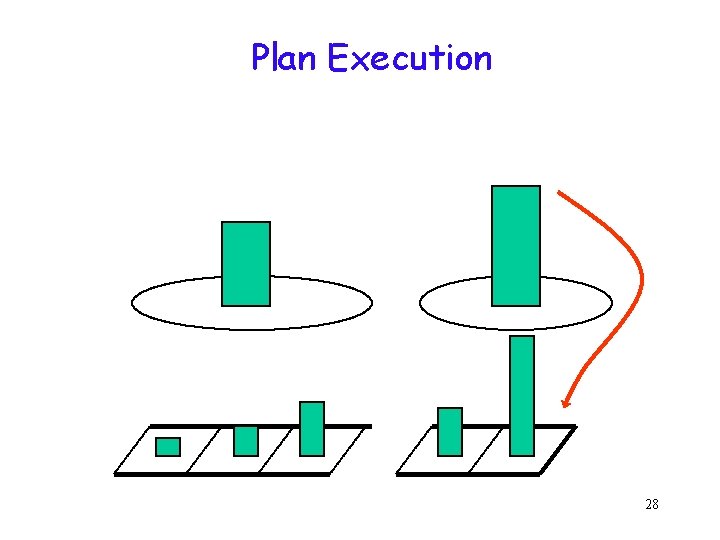 Plan Execution

28